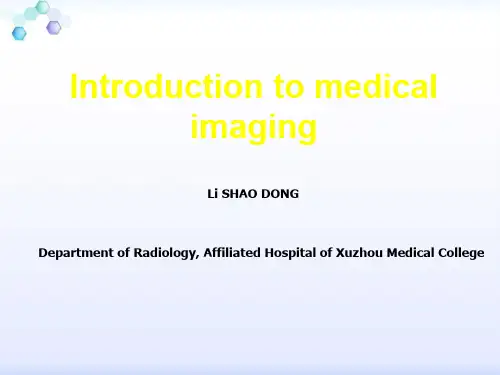 Introduction to medical imaging

Li SHAO DONG

Department of Radiology, Affiliated Hospital of Xuzhou Medical College